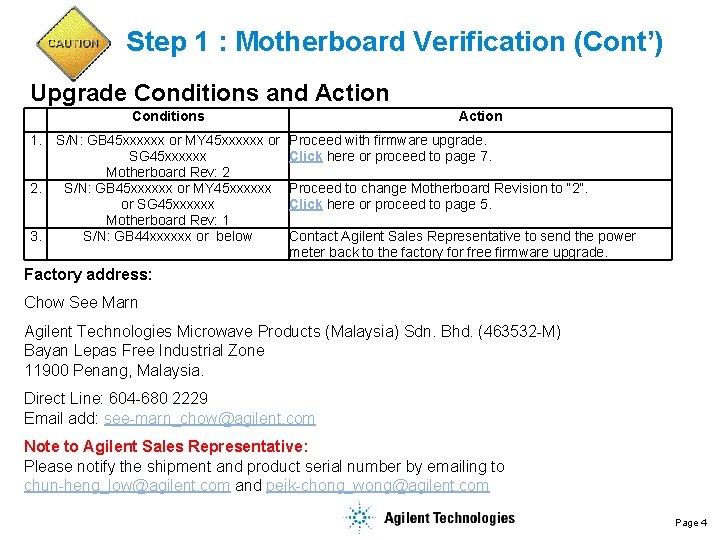 CAUTION

Step 1 : Motherboard Verification (Cont')

Upgrade Conditions and Action

| | Conditions | Action |
|---|---|---|
| 1. | S/N: GB45xxxxxx or MY45xxxxxx or SG45xxxxxx Motherboard Rev: 2 | Proceed with firmware upgrade. Click here or proceed to page 7. |
| 2. | S/N: GB45xxxxxx or MY45xxxxxx or SG45xxxxxx Motherboard Rev: 1 | Proceed to change Motherboard Revision to "2". Click here or proceed to page 5. |
| 3. | S/N: GB44xxxxxx or below | Contact Agilent Sales Representative to send the power meter back to the factory for free firmware upgrade. |

Factory address:

Chow See Marn

Agilent Technologies Microwave Products (Malaysia) Sdn. Bhd. (463532-M)
Bayan Lepas Free Industrial Zone
11900 Penang, Malaysia.

Direct Line: 604-680 2229
Email add: see-marn_chow@agilent.com

Note to Agilent Sales Representative:
Please notify the shipment and product serial number by emailing to chun-heng_low@agilent.com and peik-chong_wong@agilent.com

Agilent Technologies

Page 4